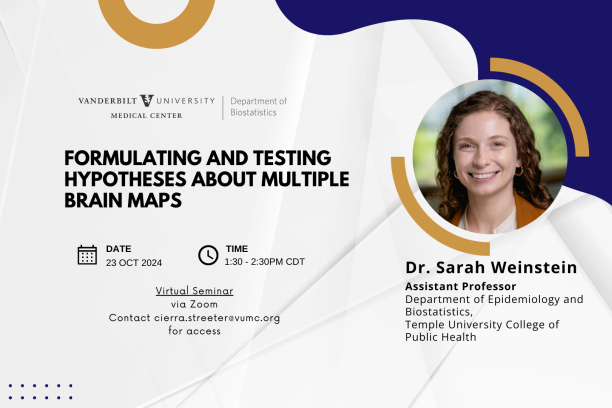 VANDERBILT UNIVERSITY MEDICAL CENTER

Department of Biostatistics

FORMULATING AND TESTING HYPOTHESES ABOUT MULTIPLE BRAIN MAPS

DATE
23 OCT 2024

TIME
1:30 - 2:30PM CDT

Virtual Seminar
via Zoom
Contact cierra.streeter@vumc.org
for access

Dr. Sarah Weinstein
Assistant Professor
Department of Epidemiology and Biostatistics,
Temple University College of Public Health